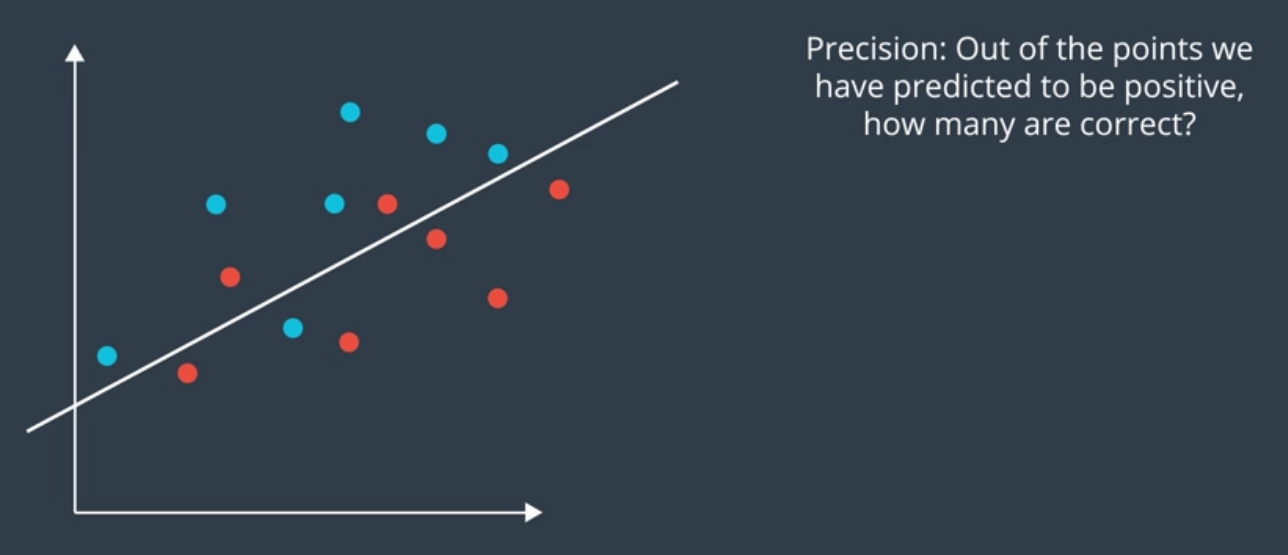 Precision: Out of the points we have predicted to be positive, how many are correct?